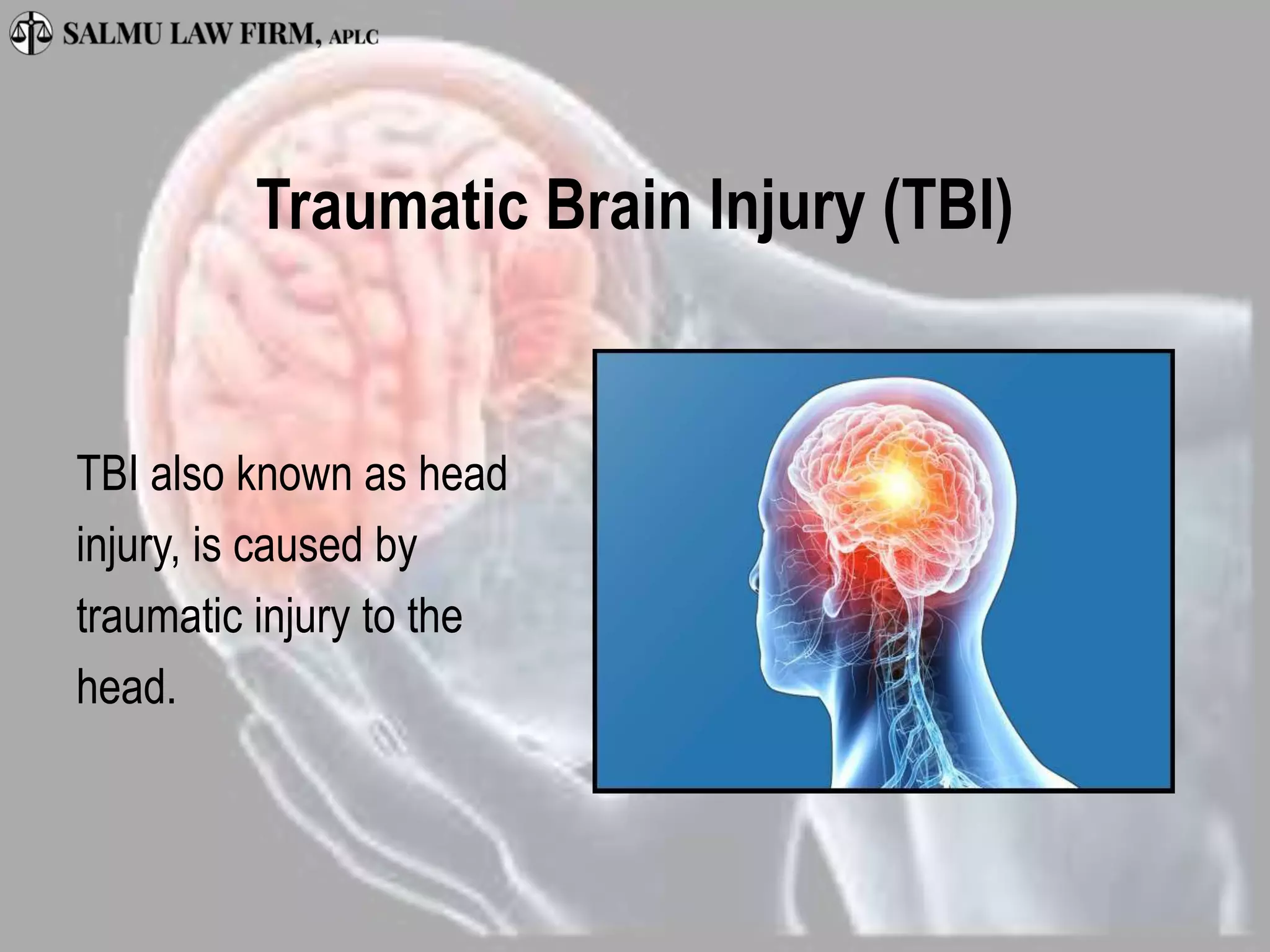 SALMU LAW FIRM, APLC

Traumatic Brain Injury (TBI)

TBI also known as head injury, is caused by traumatic injury to the head.